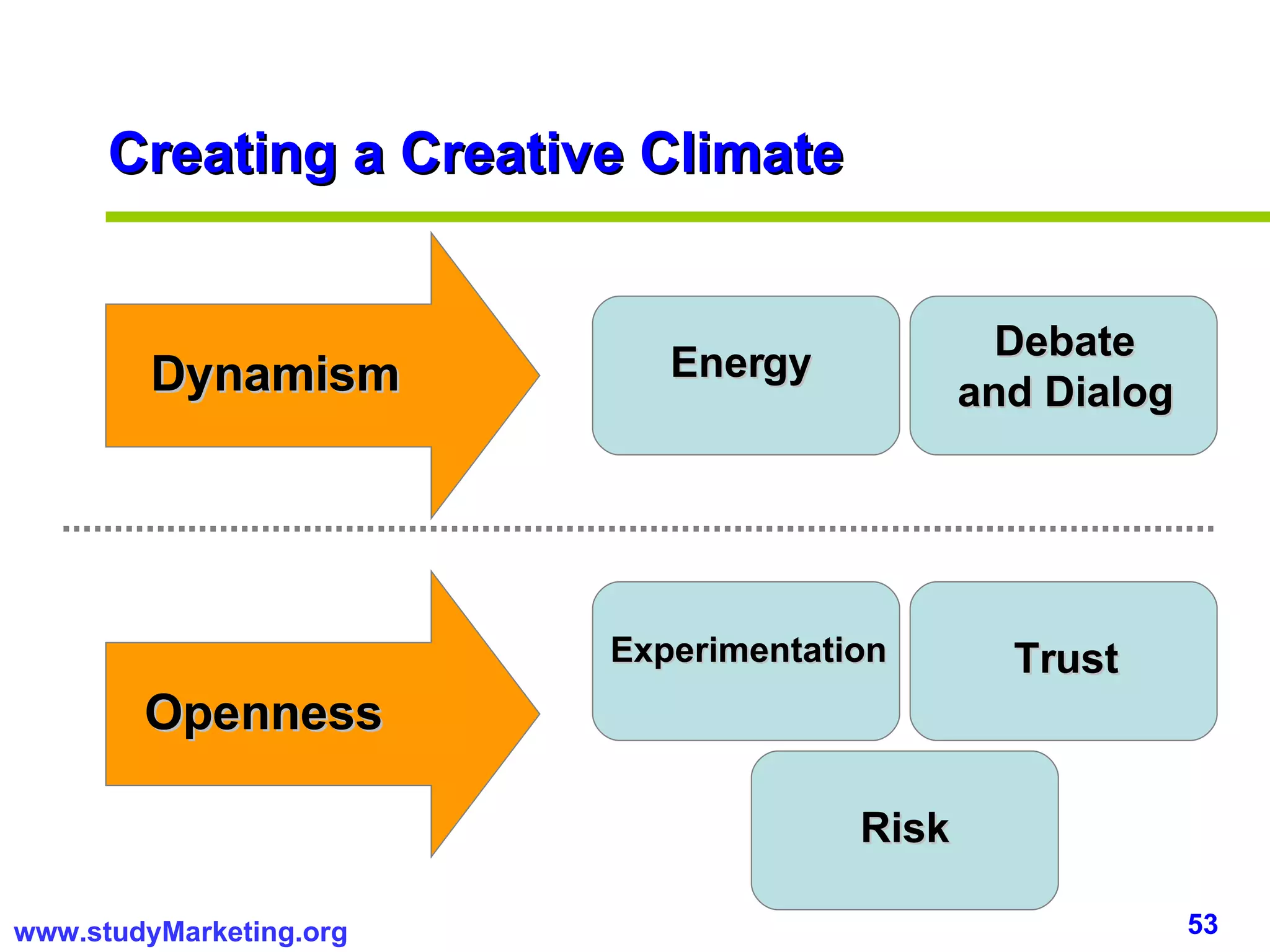 Creating a Creative Climate

Dynamism

Energy

Debate and Dialog

Openness

Experimentation

Trust

Risk

www.studyMarketing.org

53